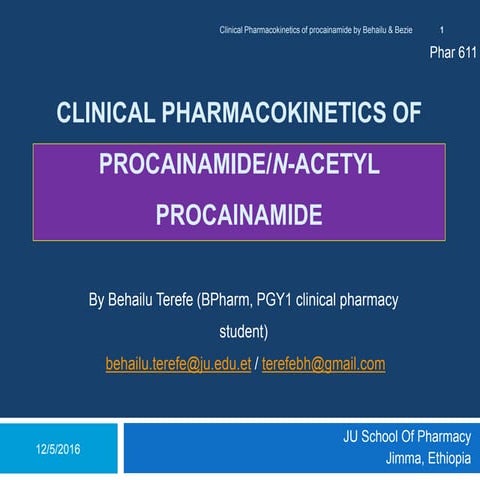 Clinical Pharmacokinetics of procainamide by Behailu & Bezie 1

Phar 611

CLINICAL PHARMACOKINETICS OF

PROCAINAMIDE/N-ACETYL PROCAINAMIDE

By Behailu Terefe (BPharm, PGY1 clinical pharmacy student)

behailu.terefe@ju.edu.et / terefebh@gmail.com

12/5/2016

JU School Of Pharmacy
Jimma, Ethiopia